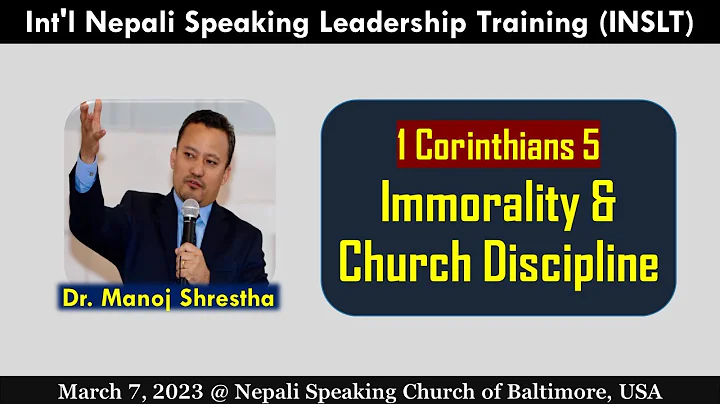 Int'l Nepali Speaking Leadership Training (INSLT)

Dr. Manoj Shrestha

1 Corinthians 5

Immorality & Church Discipline

March 7, 2023 @ Nepali Speaking Church of Baltimore, USA